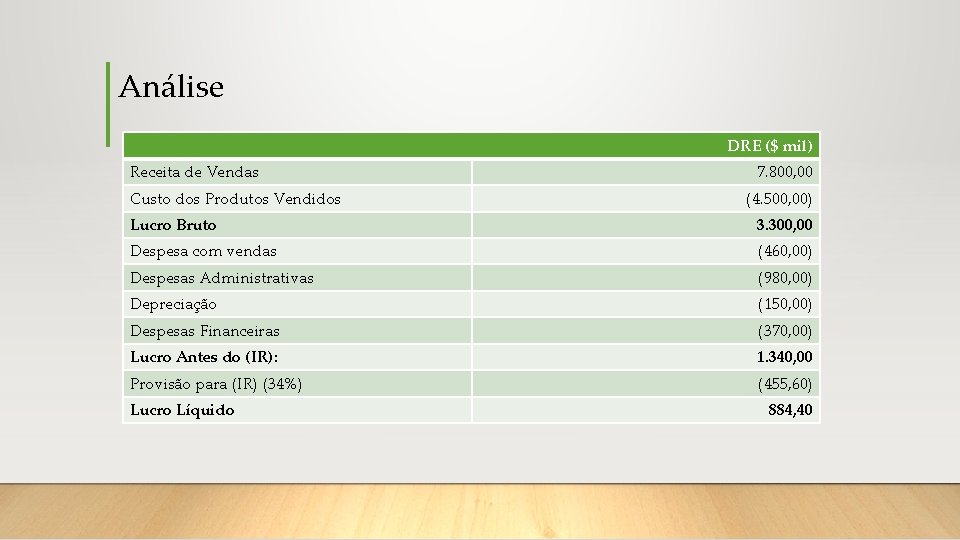 Análise

| | DRE ($ mil) |
|---|---|
| Receita de Vendas | 7.800,00 |
| Custo dos Produtos Vendidos | (4.500,00) |
| **Lucro Bruto** | **3.300,00** |
| Despesa com vendas | (460,00) |
| Despesas Administrativas | (980,00) |
| Depreciação | (150,00) |
| Despesas Financeiras | (370,00) |
| **Lucro Antes do (IR):** | **1.340,00** |
| Provisão para (IR) (34%) | (455,60) |
| **Lucro Líquido** | **884,40** |